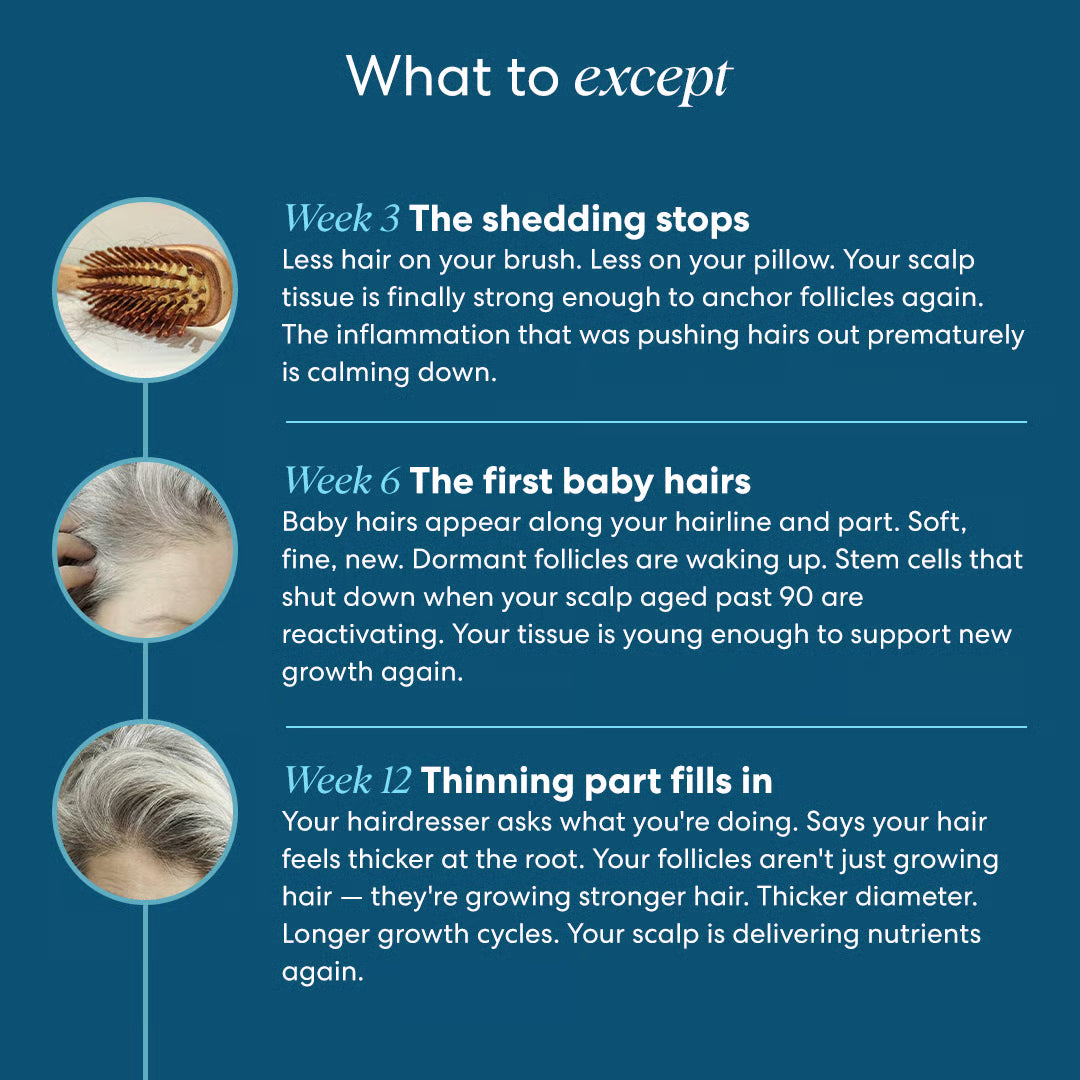 What to except

Week 3 The shedding stops
Less hair on your brush. Less on your pillow. Your scalp tissue is finally strong enough to anchor follicles again. The inflammation that was pushing hairs out prematurely is calming down.

Week 6 The first baby hairs
Baby hairs appear along your hairline and part. Soft, fine, new. Dormant follicles are waking up. Stem cells that shut down when your scalp aged past 90 are reactivating. Your tissue is young enough to support new growth again.

Week 12 Thinning part fills in
Your hairdresser asks what you're doing. Says your hair feels thicker at the root. Your follicles aren't just growing hair — they're growing stronger hair. Thicker diameter. Longer growth cycles. Your scalp is delivering nutrients again.